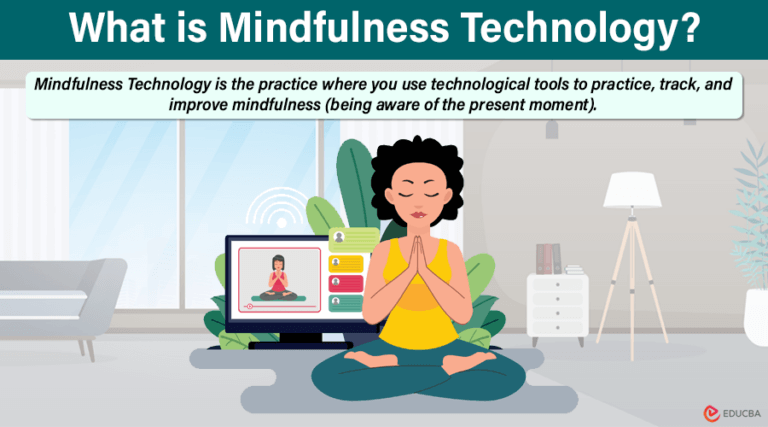 What is Mindfulness Technology?

Mindfulness Technology is the practice where you use technological tools to practice, track, and improve mindfulness (being aware of the present moment).

EDUCBA